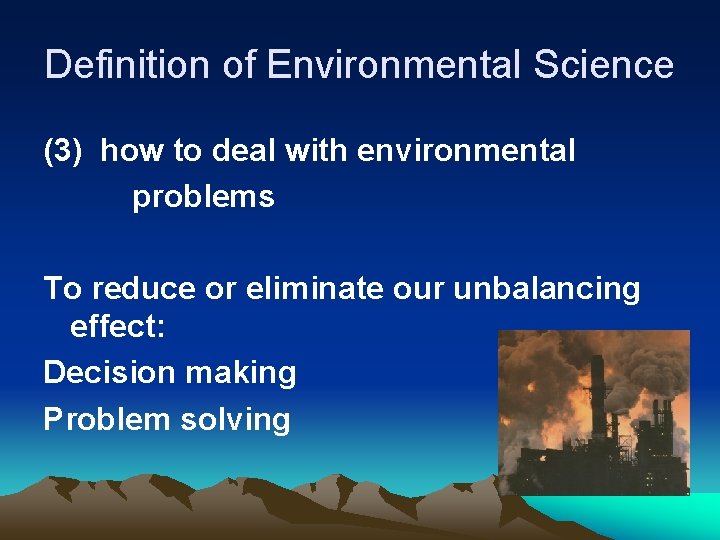 Definition of Environmental Science

(3) how to deal with environmental problems

To reduce or eliminate our unbalancing effect:

Decision making

Problem solving